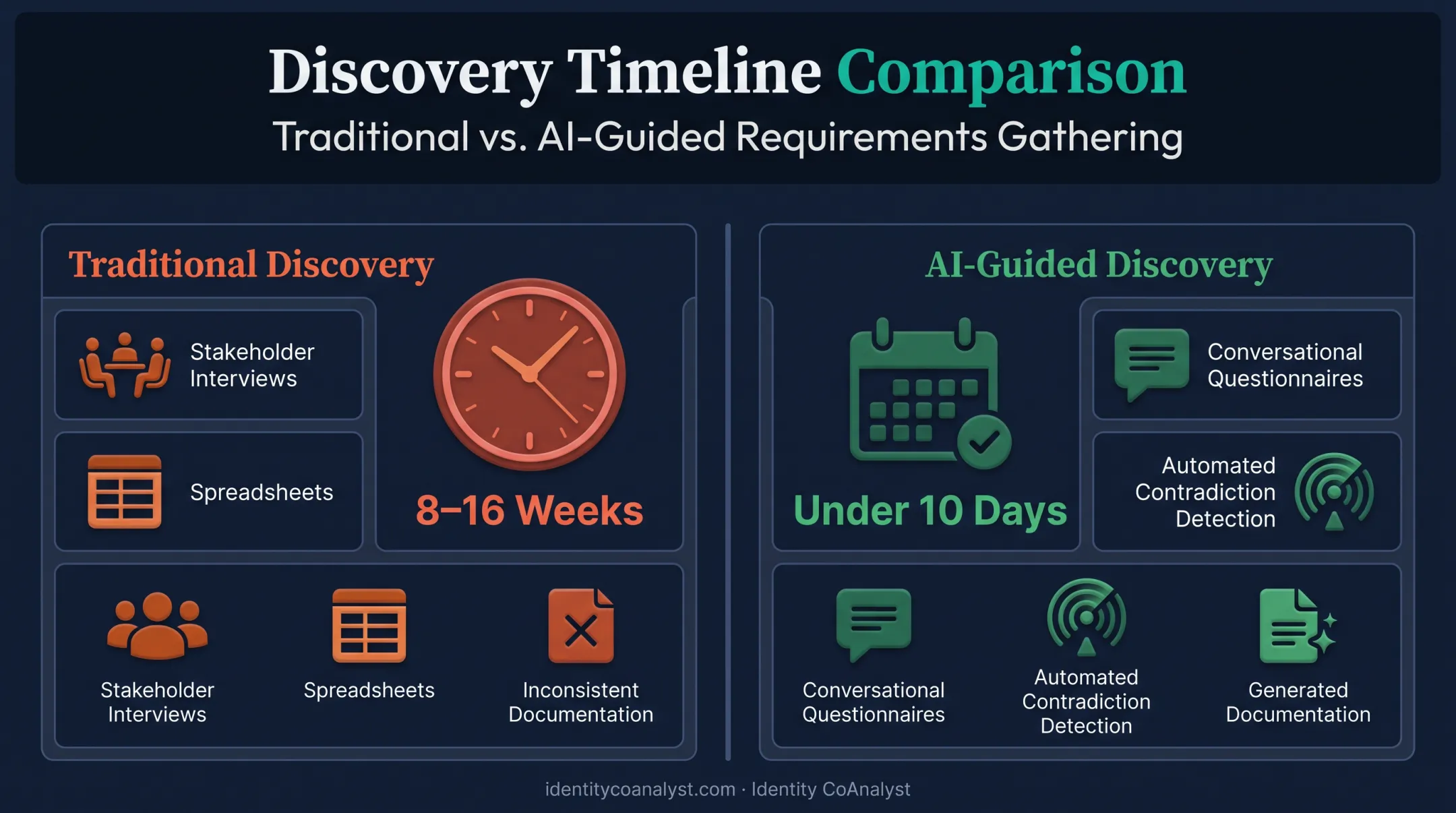 Discovery Timeline Comparison

Traditional vs. AI-Guided Requirements Gathering

Traditional Discovery

Stakeholder Interviews

Spreadsheets

8–16 Weeks

Stakeholder Interviews

Spreadsheets

Inconsistent Documentation

AI-Guided Discovery

Under 10 Days

Conversational Questionnaires

Automated Contradiction Detection

Conversational Questionnaires

Automated Contradiction Detection

Generated Documentation

identitycoanalyst.com · Identity CoAnalyst